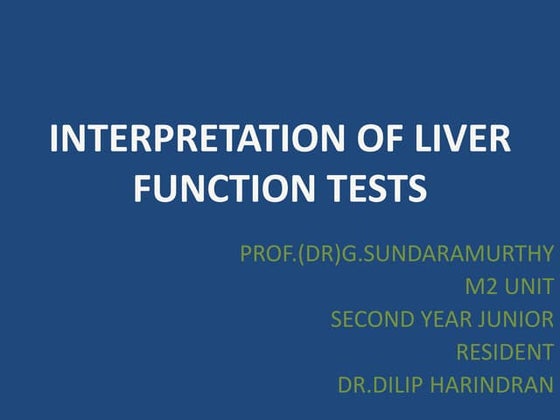 INTERPRETATION OF LIVER FUNCTION TESTS

PROF.(DR)G.SUNDARAMURTHY
M2 UNIT
SECOND YEAR JUNIOR RESIDENT
DR.DILIP HARINDRAN